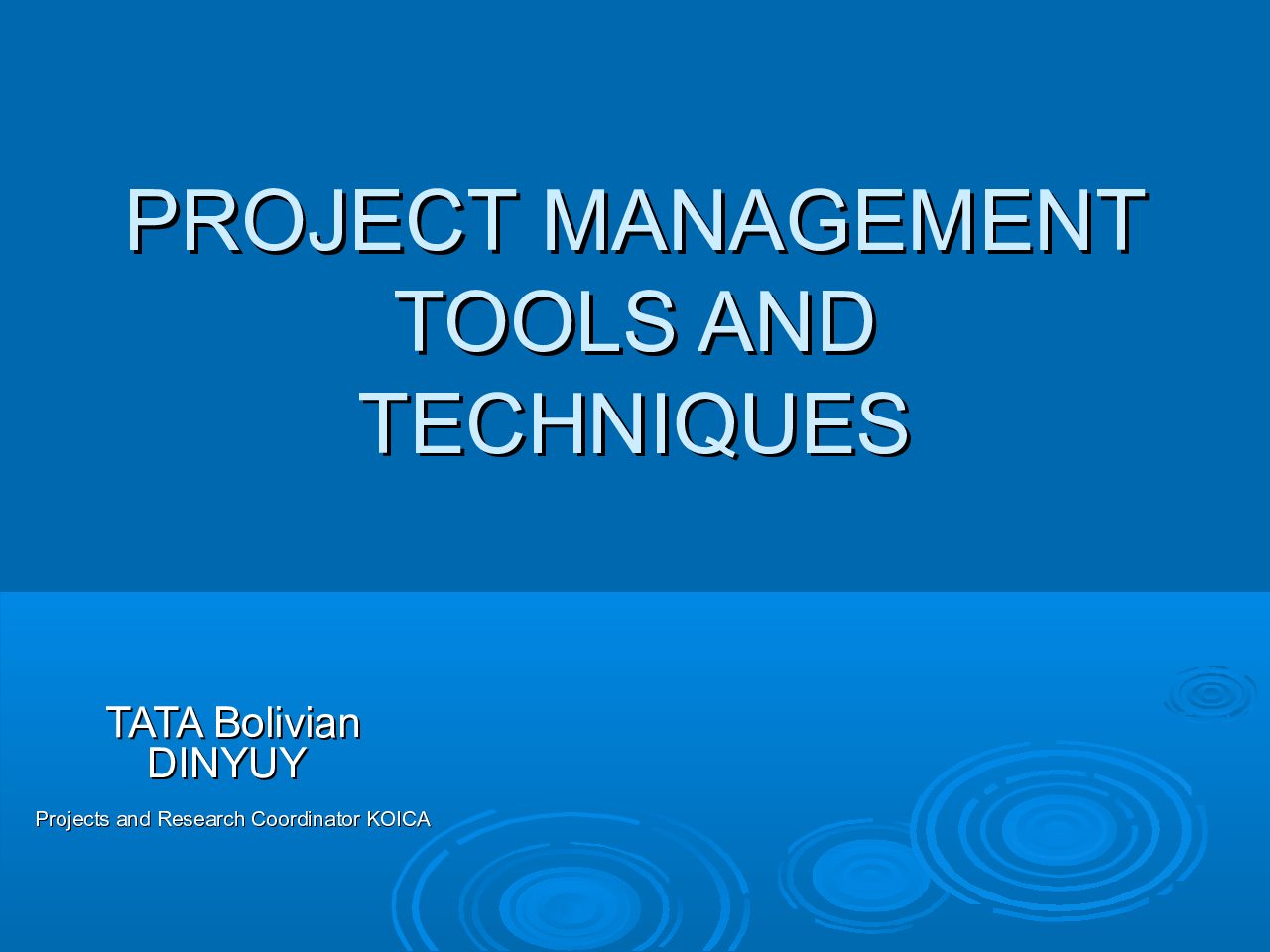 PROJECT MANAGEMENT TOOLS AND TECHNIQUES

TATA Bolivian DINYUY

Projects and Research Coordinator KOICA